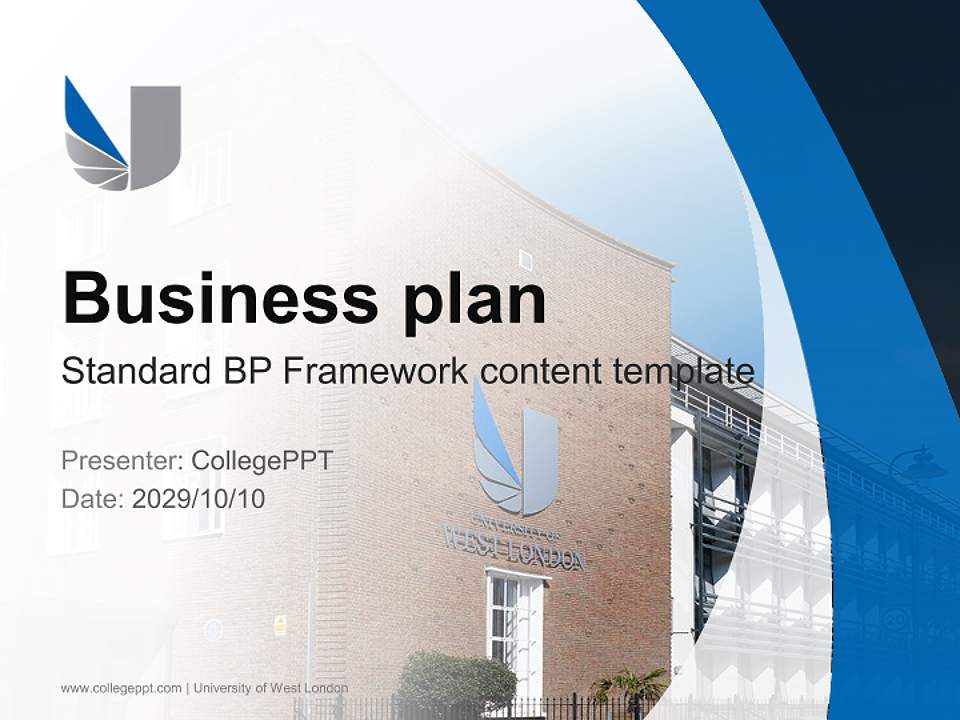 Business plan

Standard BP Framework content template

Presenter: CollegePPT
Date: 2029/10/10

UNIVERSITY OF WEST LONDON

www.collegeppt.com | University of West London